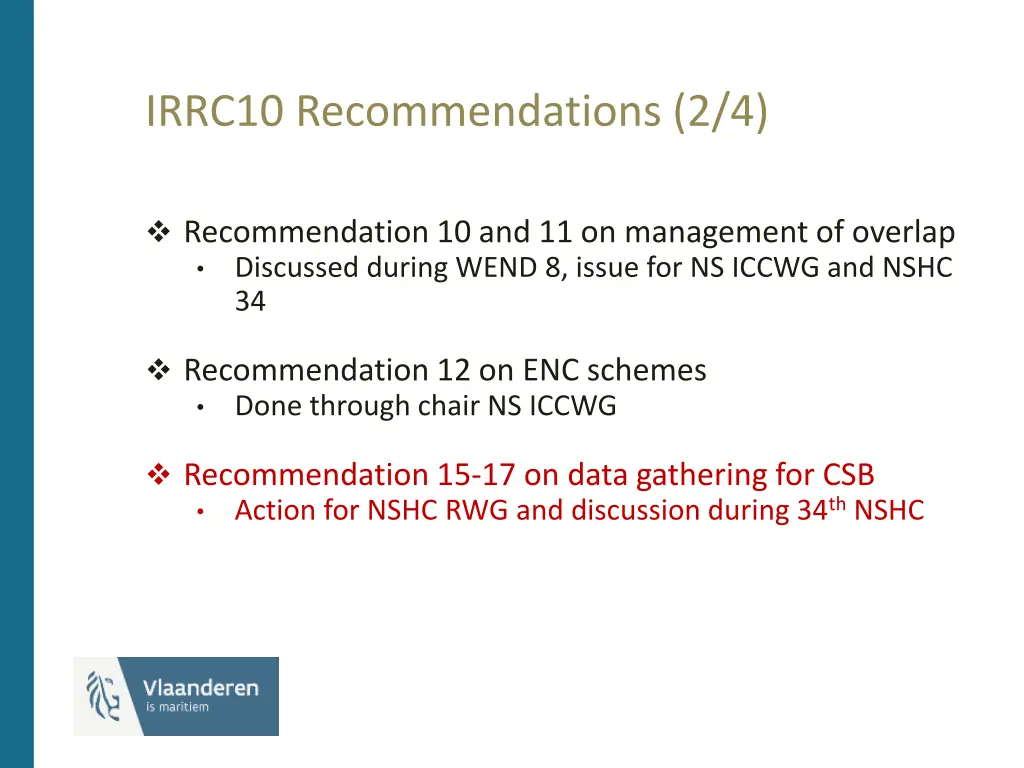 IRRC10 Recommendations (2/4)

❖ Recommendation 10 and 11 on management of overlap
• Discussed during WEND 8, issue for NS ICCWG and NSHC 34

❖ Recommendation 12 on ENC schemes
• Done through chair NS ICCWG

❖ Recommendation 15-17 on data gathering for CSB
• Action for NSHC RWG and discussion during 34$^{th}$ NSHC

Vlaanderen
is maritiem